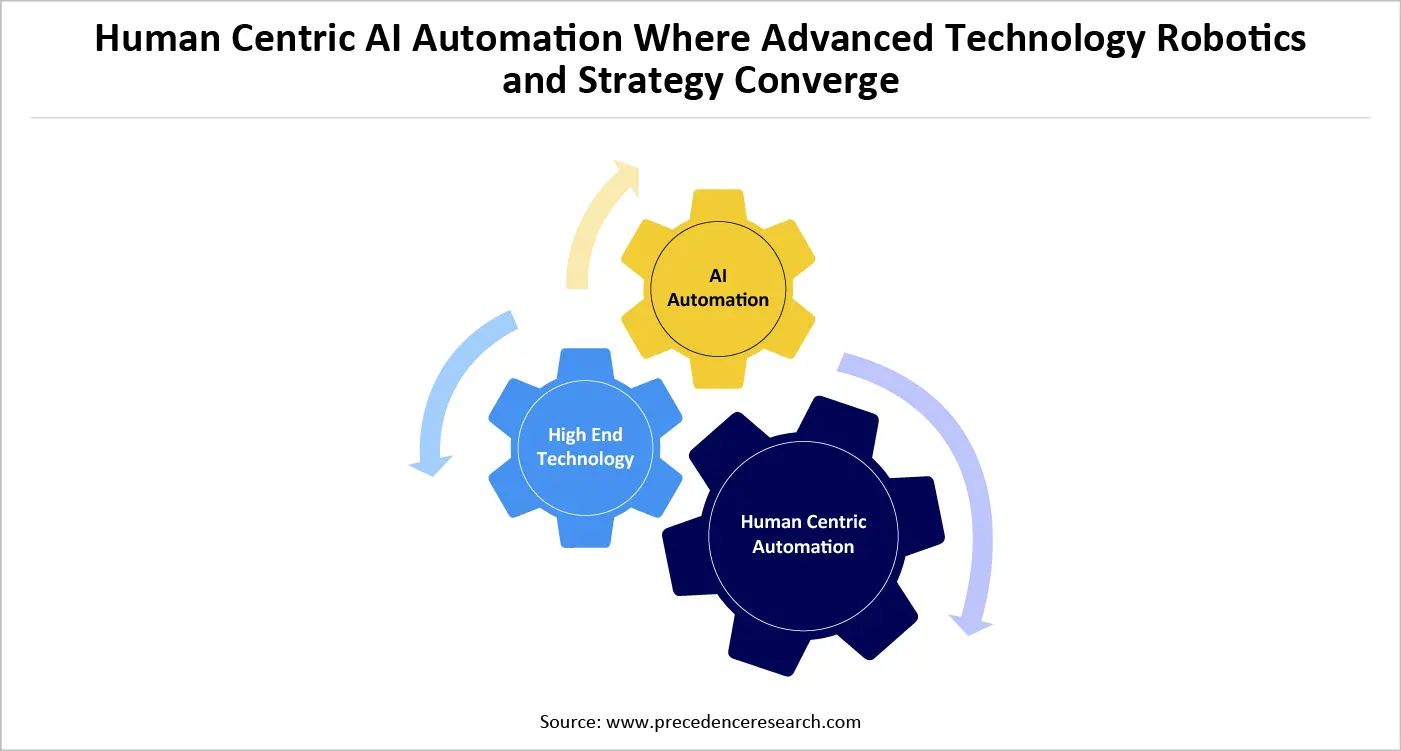 Human Centric AI Automation Where Advanced Technology Robotics and Strategy Converge

AI Automation

High End Technology

Human Centric Automation

Source: www.precedenceresearch.com